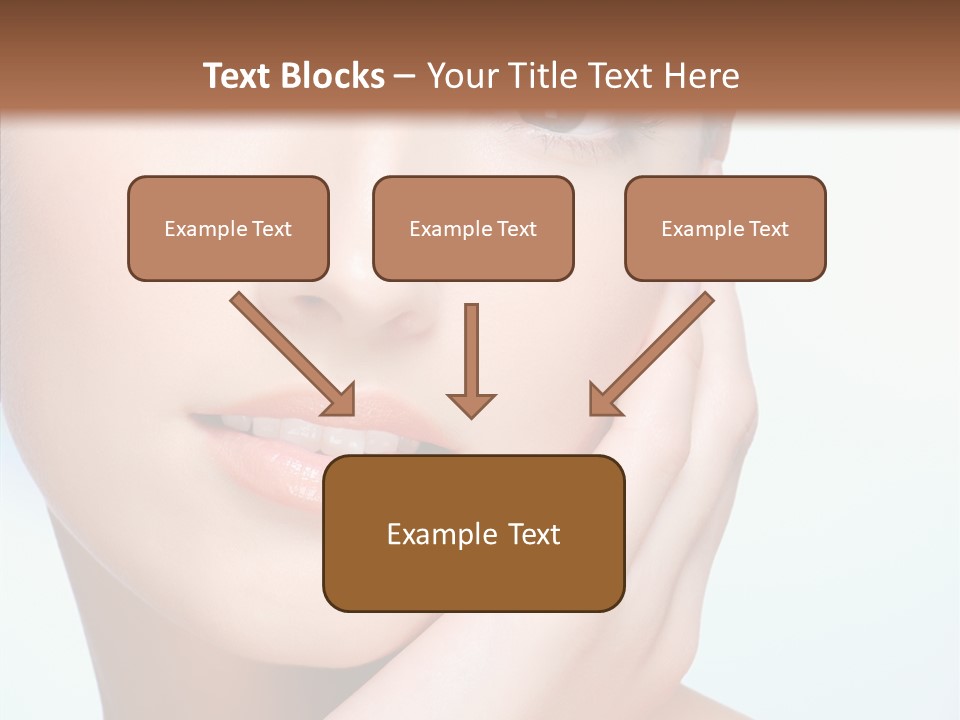 Text Blocks – Your Title Text Here

Example Text

Example Text

Example Text

Example Text